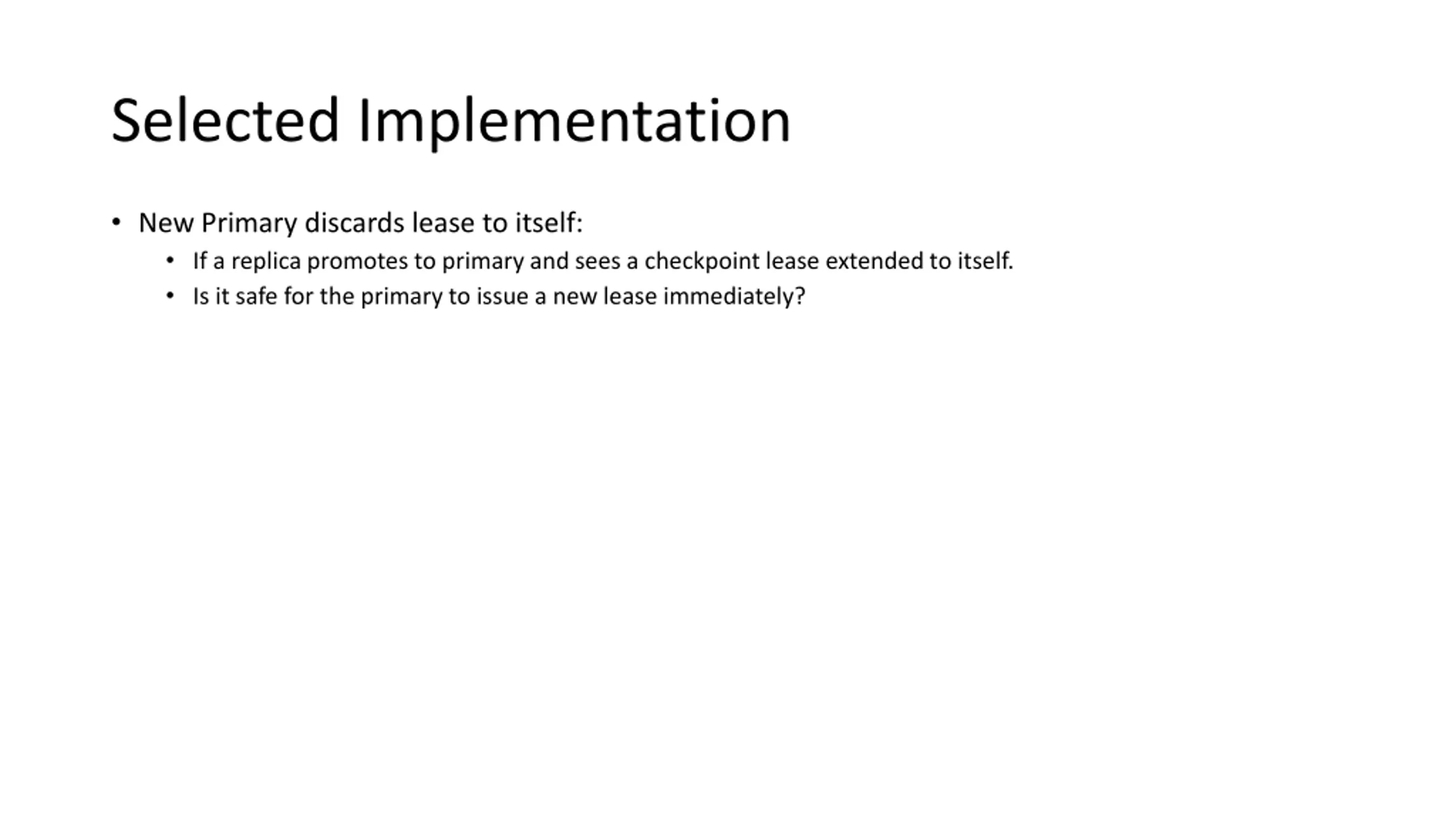 Selected Implementation

• New Primary discards lease to itself:
  • If a replica promotes to primary and sees a checkpoint lease extended to itself.
  • Is it safe for the primary to issue a new lease immediately?